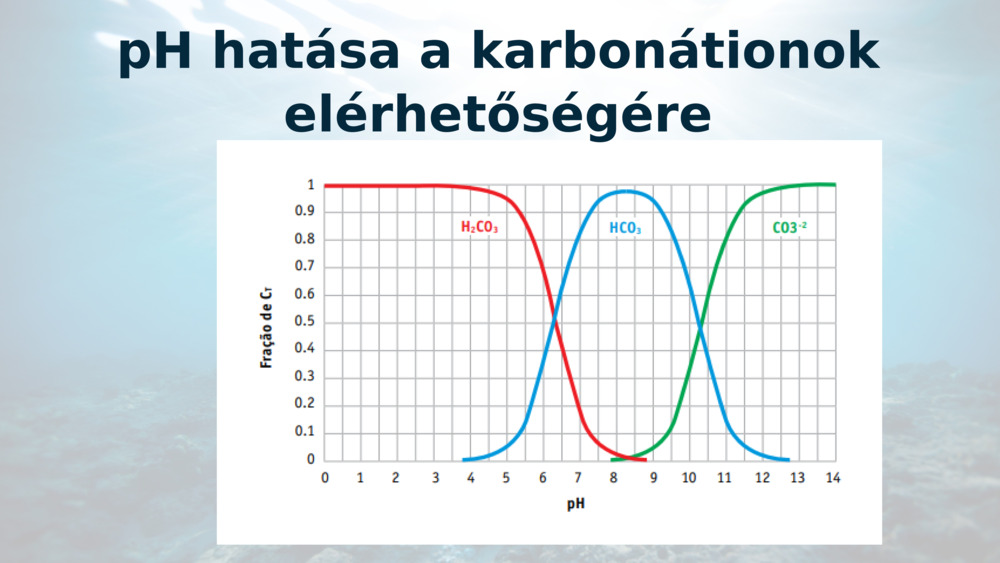 pH hatása a karbonátionok elérhetőségére

Fração de $C_T$

1
0.9
0.8
0.7
0.6
0.5
0.4
0.3
0.2
0.1
0

$H_2CO_3$

$HCO_3$

$CO3^{-2}$

0 1 2 3 4 5 6 7 8 9 10 11 12 13 14

pH